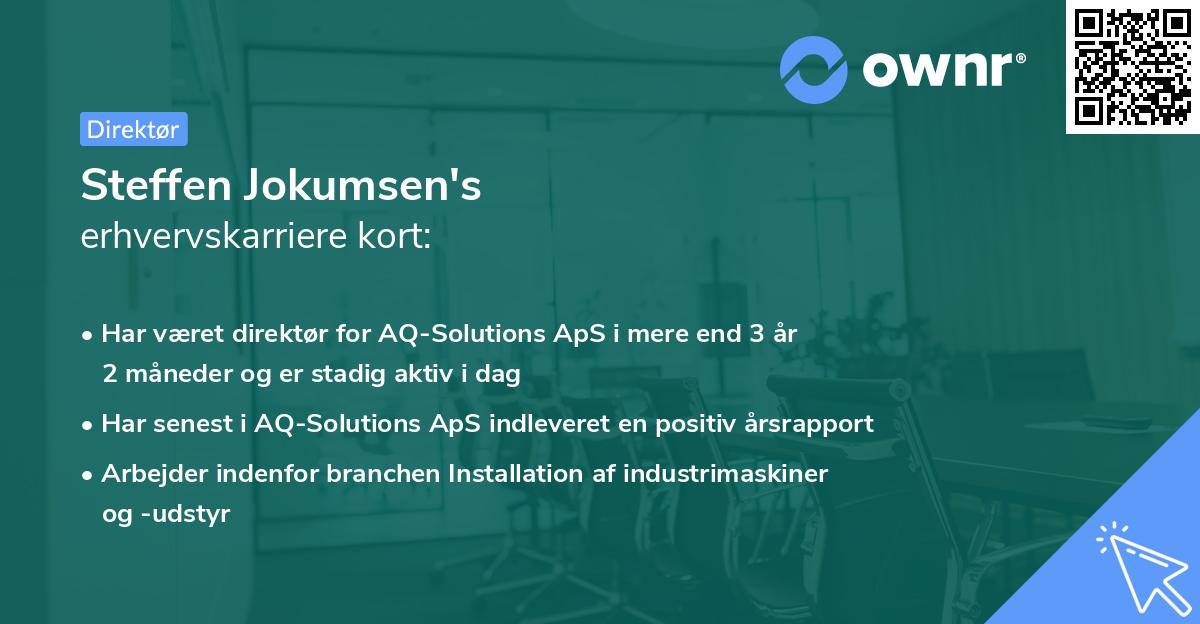 ownr®

Direktør

Steffen Jokumsen's
erhvervskarriere kort:

• Har været direktør for AQ-Solutions ApS i mere end 3 år 2 måneder og er stadig aktiv i dag
• Har senest i AQ-Solutions ApS indleveret en positiv årsrapport
• Arbejder indenfor branchen Installation af industrimaskiner og -udstyr